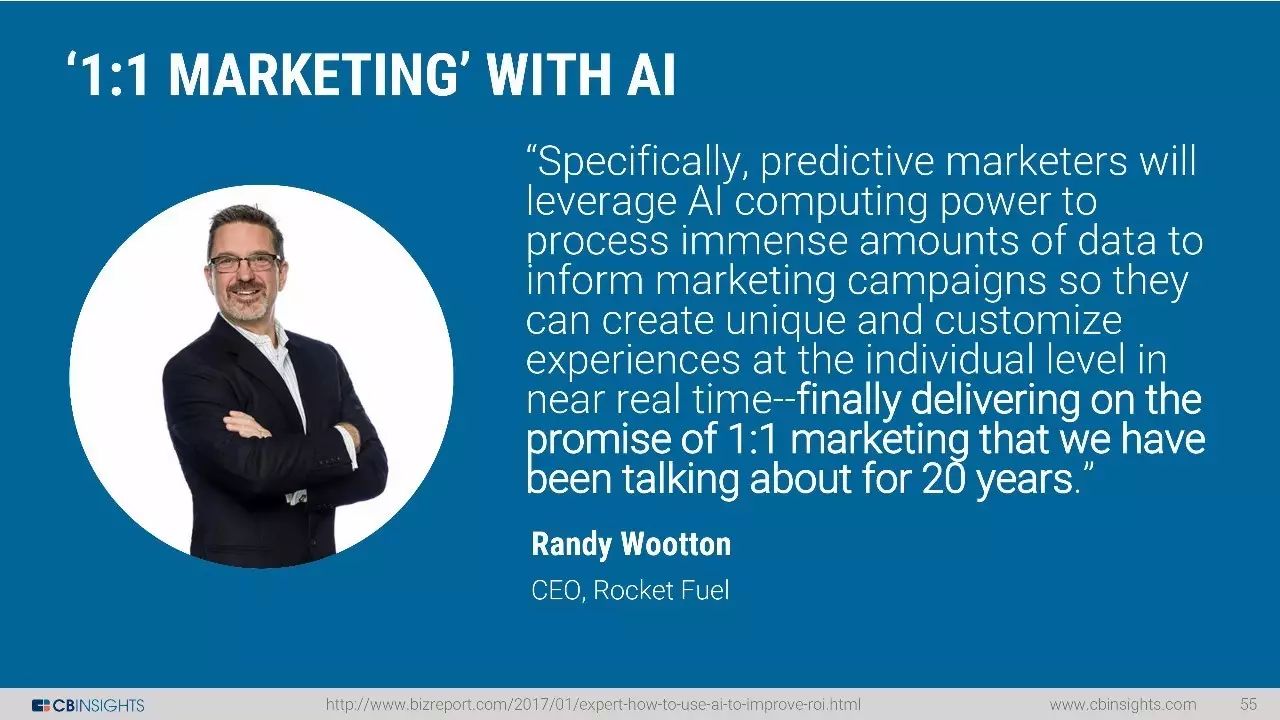 ‘1:1 MARKETING’ WITH AI

“Specifically, predictive marketers will leverage AI computing power to process immense amounts of data to inform marketing campaigns so they can create unique and customize experiences at the individual level in near real time--finally delivering on the promise of 1:1 marketing that we have been talking about for 20 years.”

Randy Wootton

CEO, Rocket Fuel

CBINSIGHTS http://www.bizreport.com/2017/01/expert-how-to-use-ai-to-improve-roi.html www.cbinsights.com 55